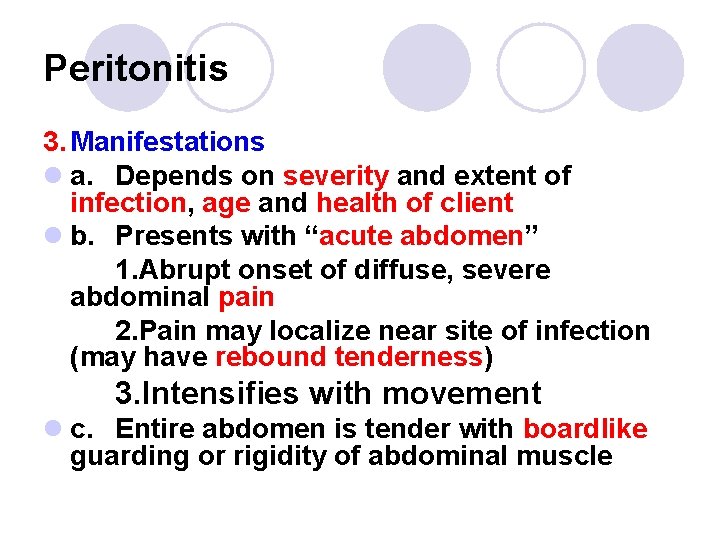 Peritonitis

3. Manifestations

a. Depends on severity and extent of infection, age and health of client

b. Presents with “acute abdomen”

1.Abrupt onset of diffuse, severe abdominal pain

2.Pain may localize near site of infection (may have rebound tenderness)

3.Intensifies with movement

c. Entire abdomen is tender with boardlike guarding or rigidity of abdominal muscle